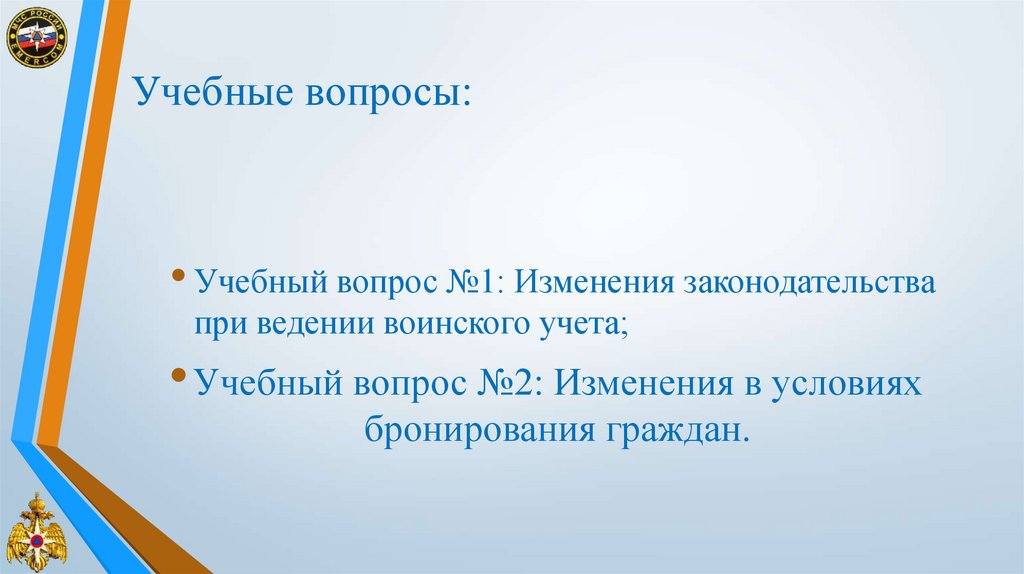 МЧС РОССИИ
EMERCOM

Учебные вопросы:

• Учебный вопрос №1: Изменения законодательства при ведении воинского учета;

• Учебный вопрос №2: Изменения в условиях бронирования граждан.